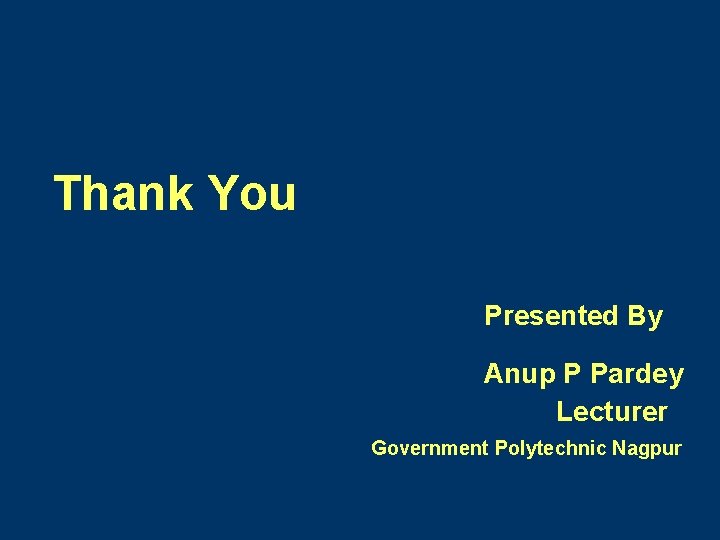 Thank You

Presented By

Anup P Pardey
Lecturer
Government Polytechnic Nagpur